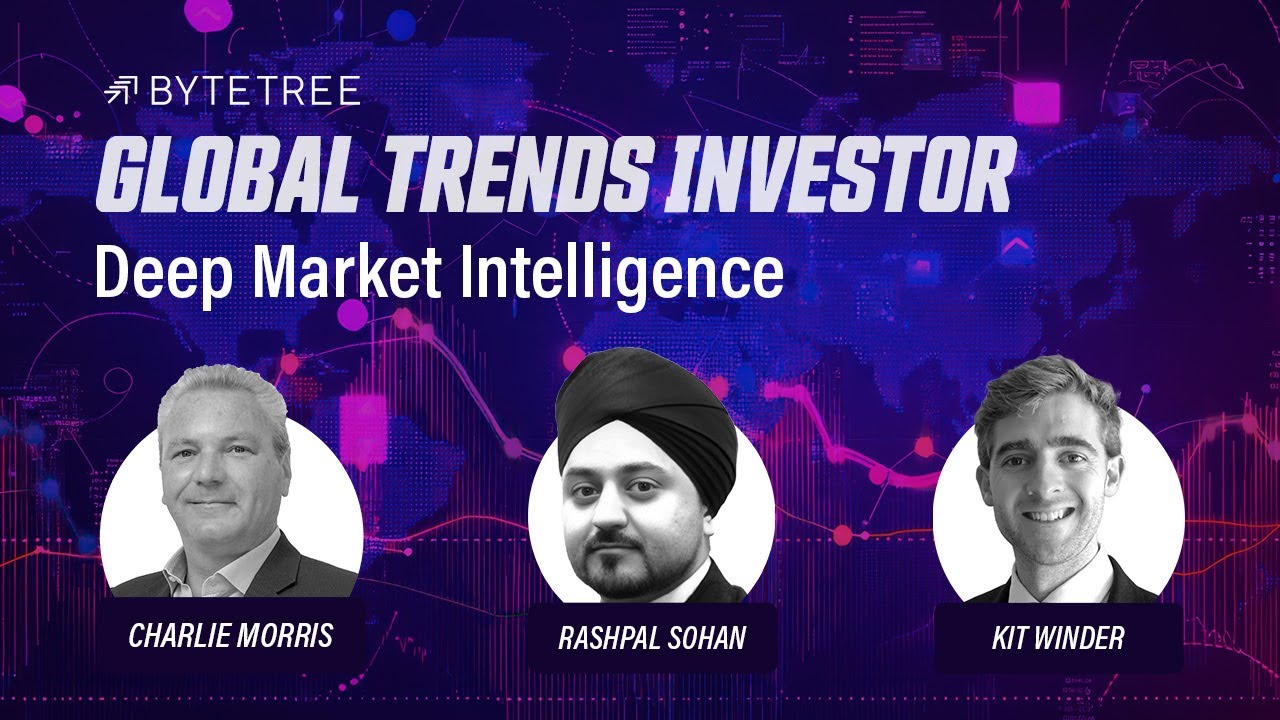 BYTETREE

GLOBAL TRENDS INVESTOR

Deep Market Intelligence

CHARLIE MORRIS

RASHPAL SOHAN

KIT WINDER